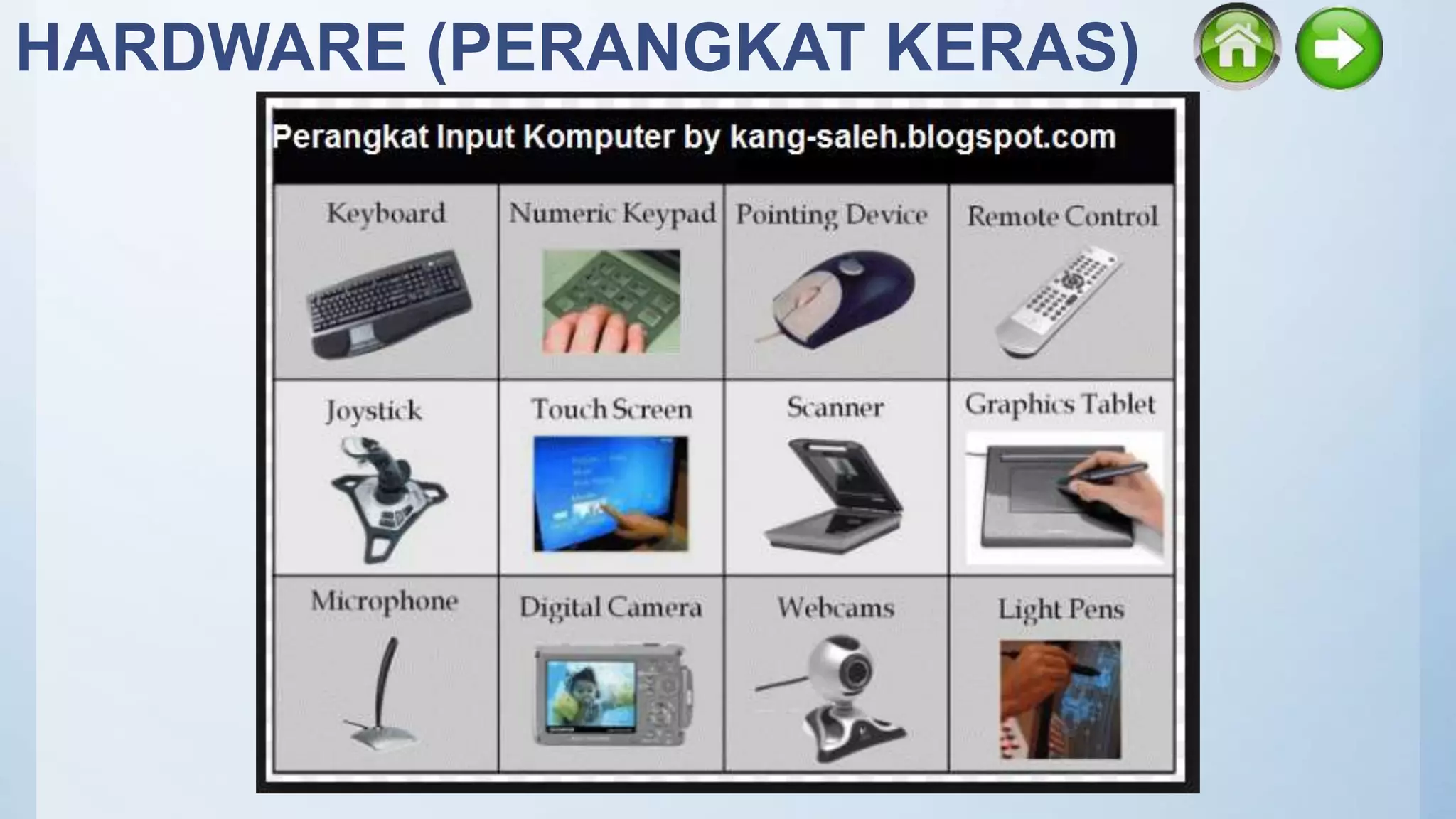 HARDWARE (PERANGKAT KERAS)

Perangkat Input Komputer by kang-saleh.blogspot.com

| Keyboard | Numeric Keypad | Pointing Device | Remote Control |
|---|---|---|---|
| Joystick | Touch Screen | Scanner | Graphics Tablet |
| Microphone | Digital Camera | Webcams | Light Pens |